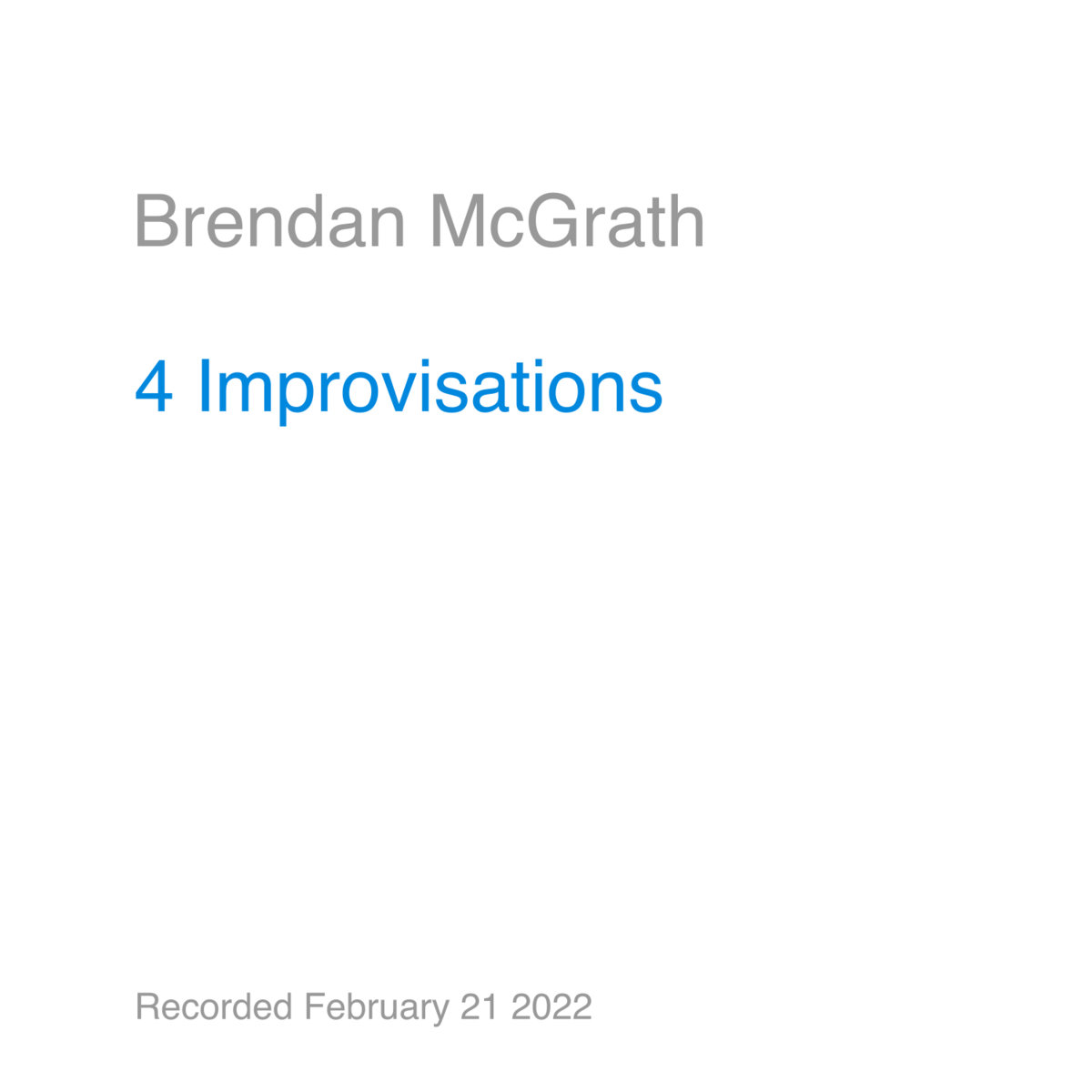 Brendan McGrath

4 Improvisations

Recorded February 21 2022